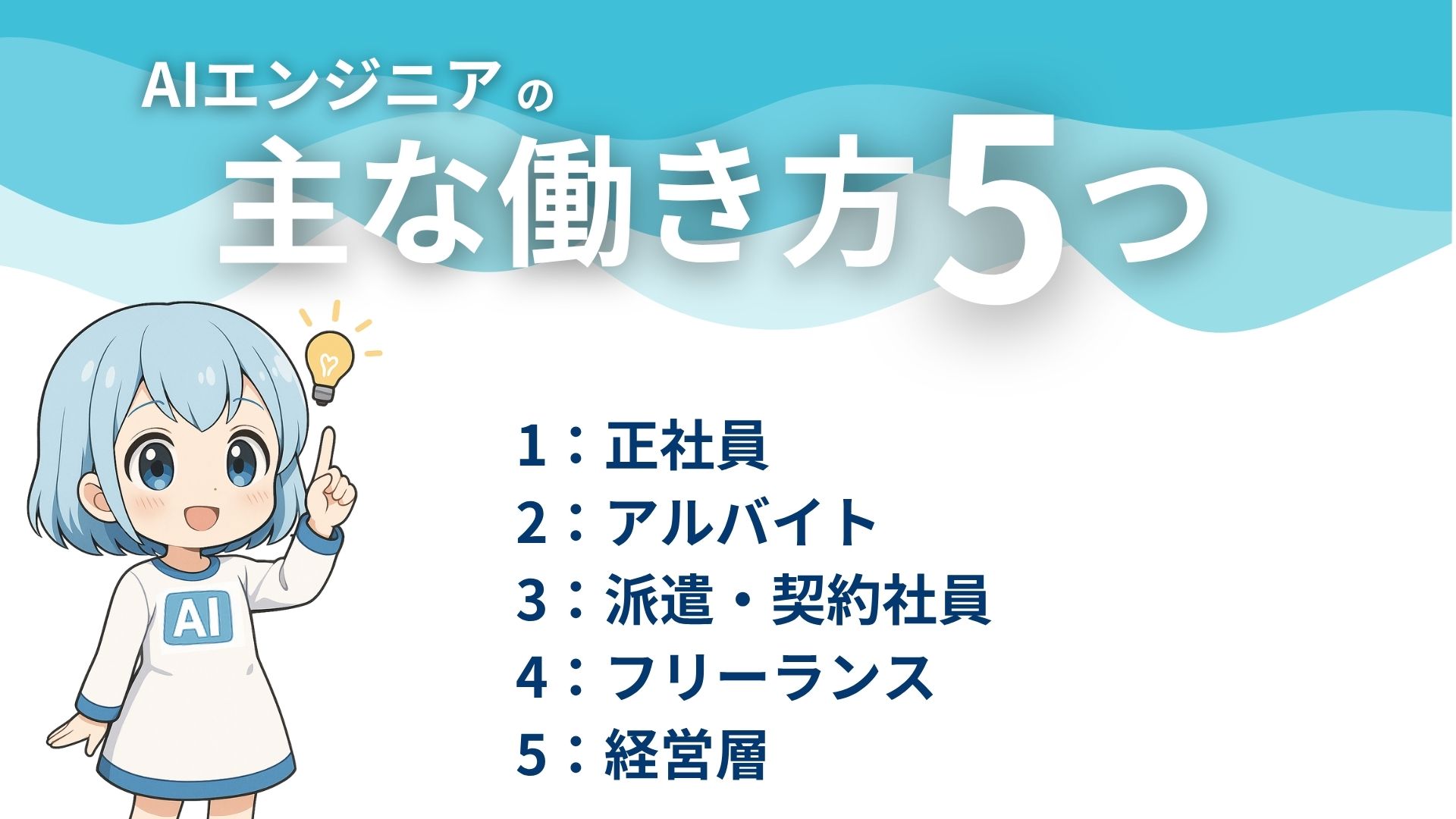 AIエンジニアの
主な働き方5つ

AI

1：正社員
2：アルバイト
3：派遣・契約社員
4：フリーランス
5：経営層